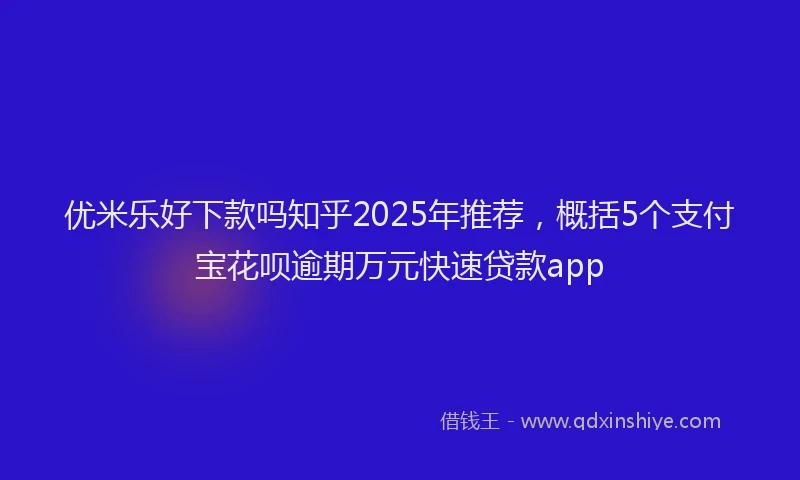 优米乐好下款吗知乎2025年推荐，概括5个支付宝花呗逾期万元快速贷款app

借钱王 - www.qdxinshiye.com